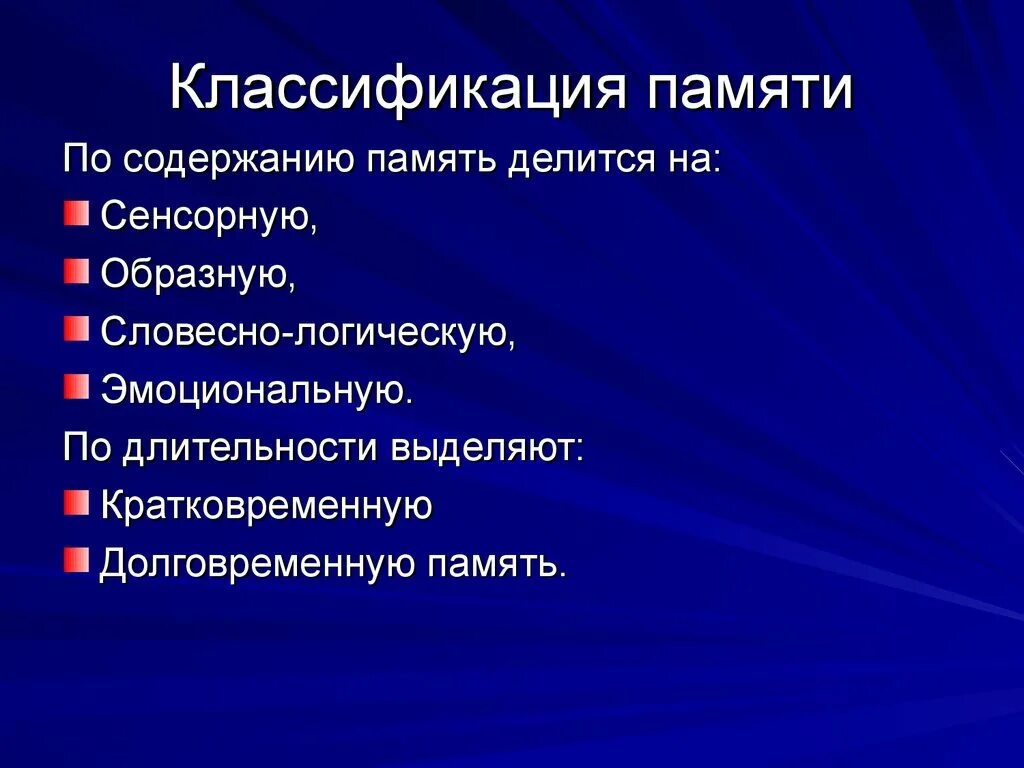 Классификация памяти

По содержанию память делится на:

- Сенсорную,
- Образную,
- Словесно-логическую,
- Эмоциональную.

По длительности выделяют:

- Кратковременную
- Долговременную память.